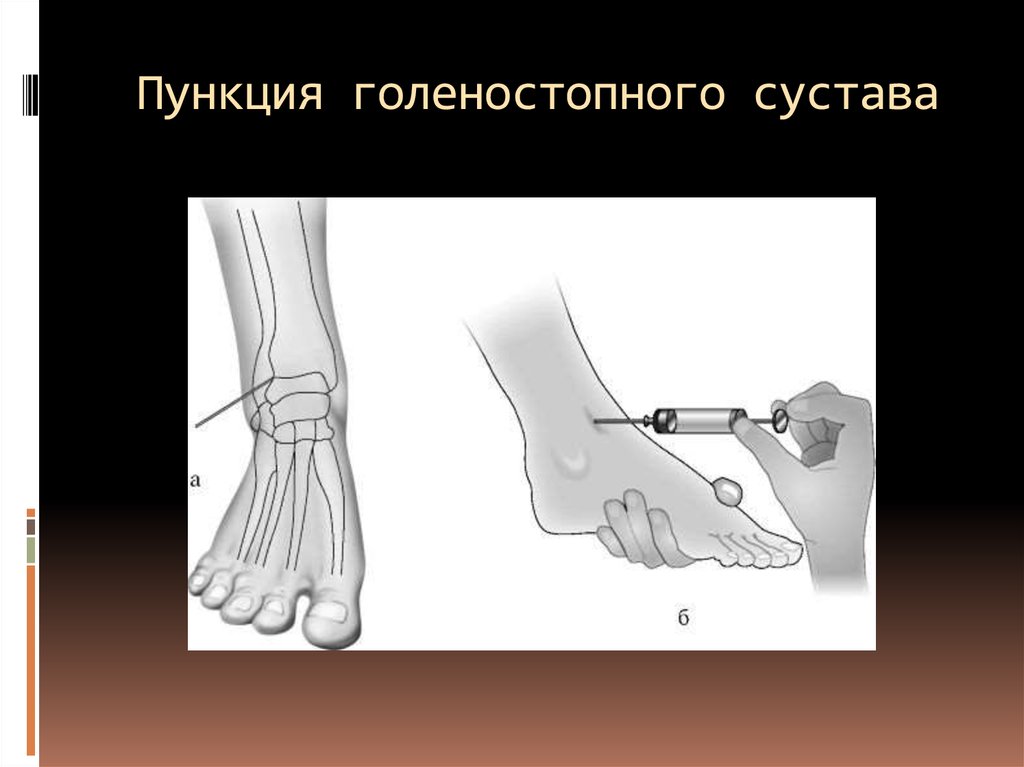 Пункция голеностопного сустава

а

б